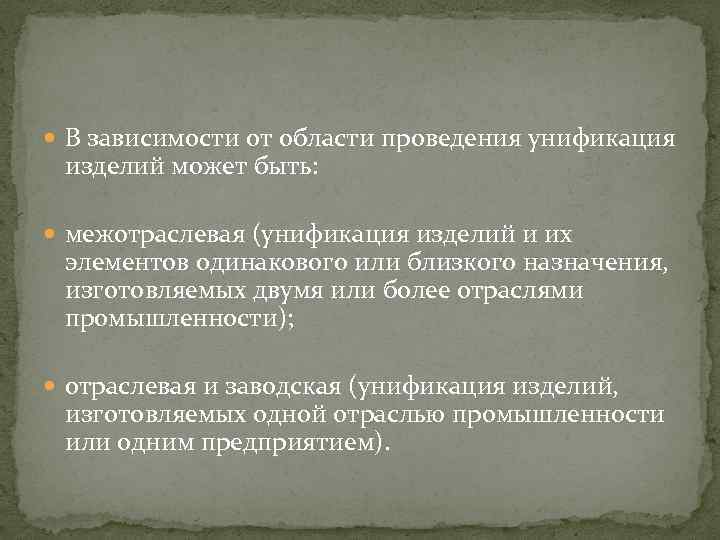 В зависимости от области проведения унификация изделий может быть:

межотраслевая (унификация изделий и их элементов одинакового или близкого назначения, изготовляемых двумя или более отраслями промышленности);

отраслевая и заводская (унификация изделий, изготовляемых одной отраслью промышленности или одним предприятием).